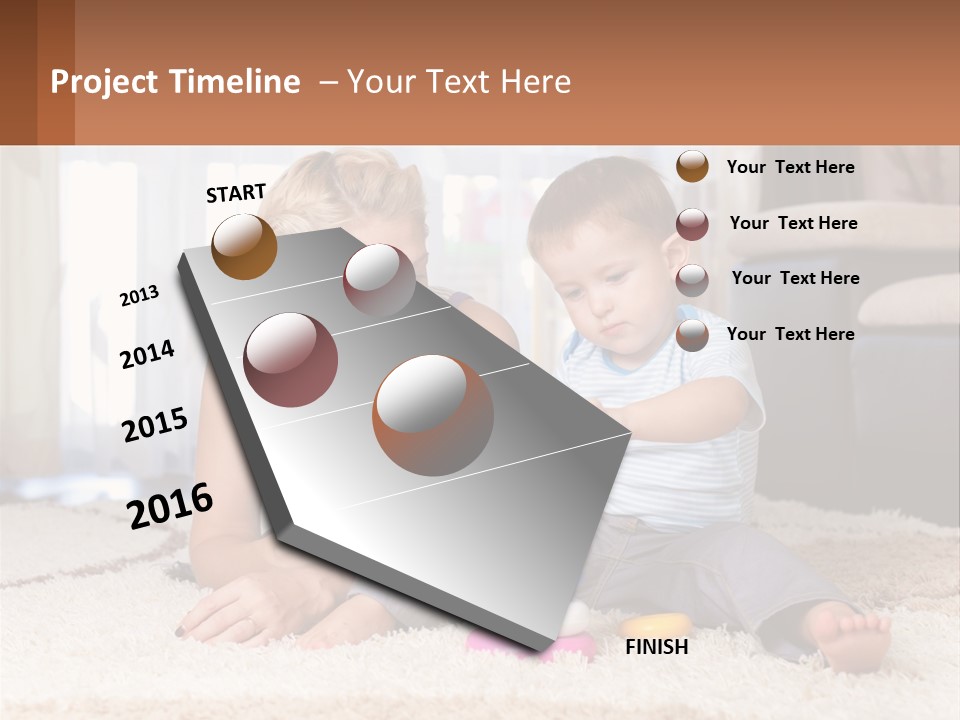 Project Timeline – Your Text Here

START

2013

2014

2015

2016

FINISH

Your Text Here

Your Text Here

Your Text Here

Your Text Here